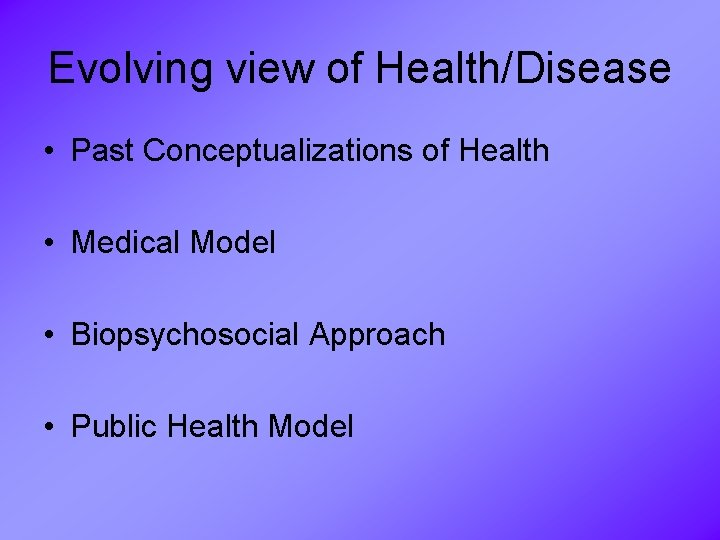 Evolving view of Health/Disease

• Past Conceptualizations of Health

• Medical Model

• Biopsychosocial Approach

• Public Health Model